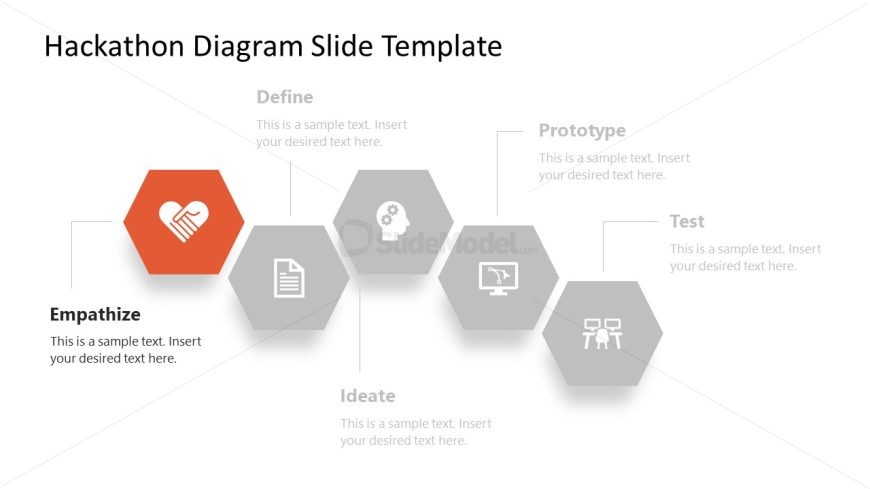 Hackathon Diagram Slide Template

Define

This is a sample text. Insert your desired text here.

Prototype

This is a sample text. Insert your desired text here.

Test

This is a sample text. Insert your desired text here.

SlideModel.com

Empathize

This is a sample text. Insert your desired text here.

Ideate

This is a sample text. Insert your desired text here.